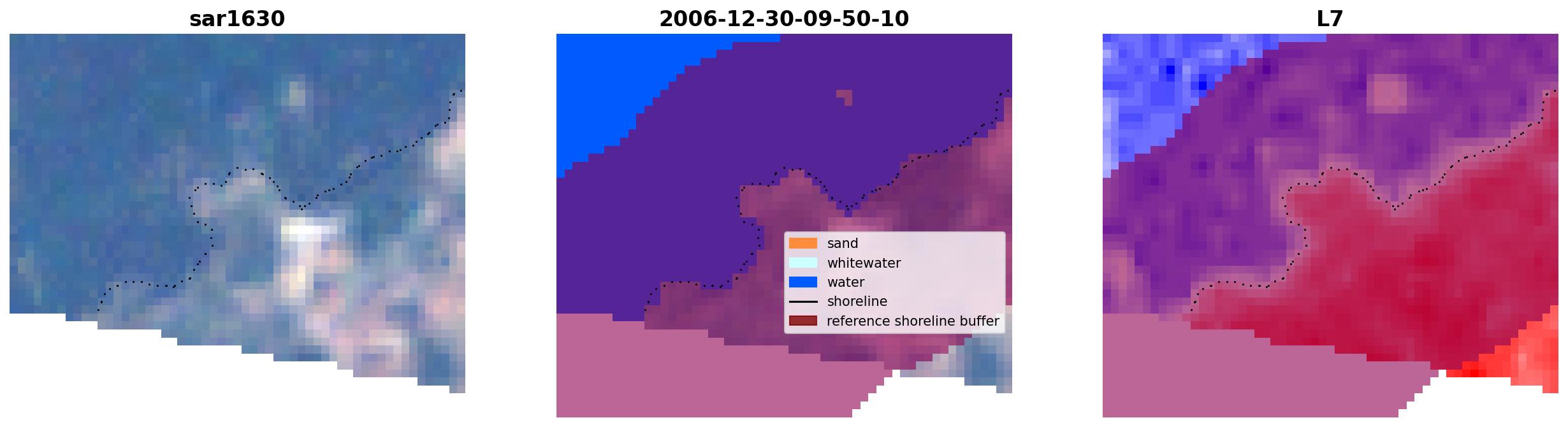 sar1630

2006-12-30-09-50-10

sand
whitewater
water
shoreline
reference shoreline buffer

L7